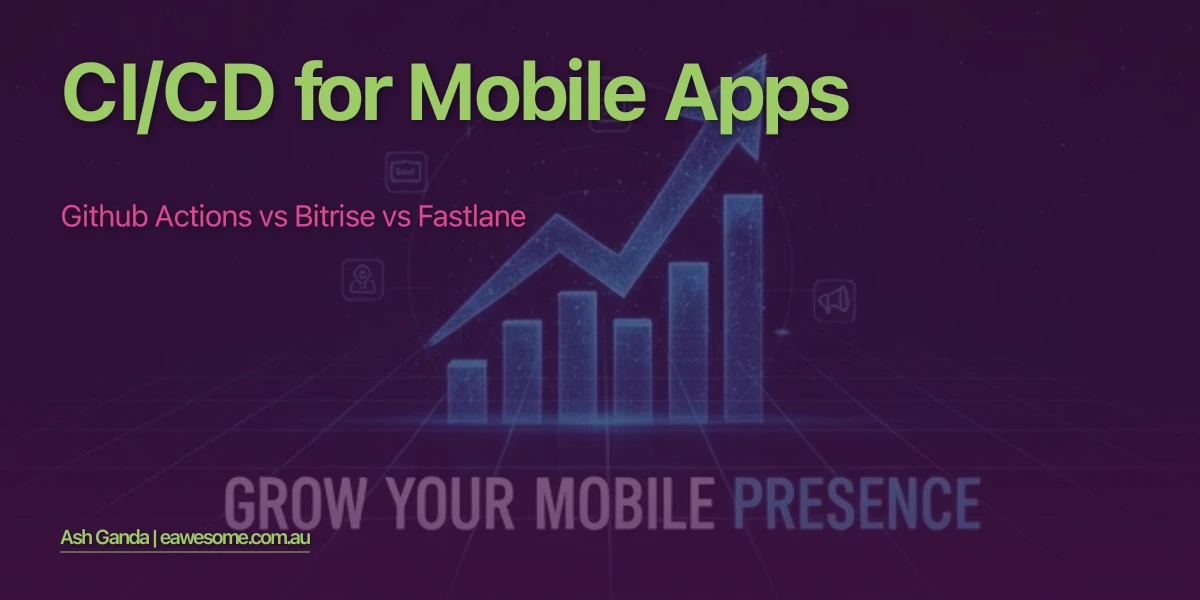 CI/CD for Mobile Apps

Github Actions vs Bitrise vs Fastlane

GROW YOUR MOBILE PRESENCE

Ash Ganda | eawesome.com.au